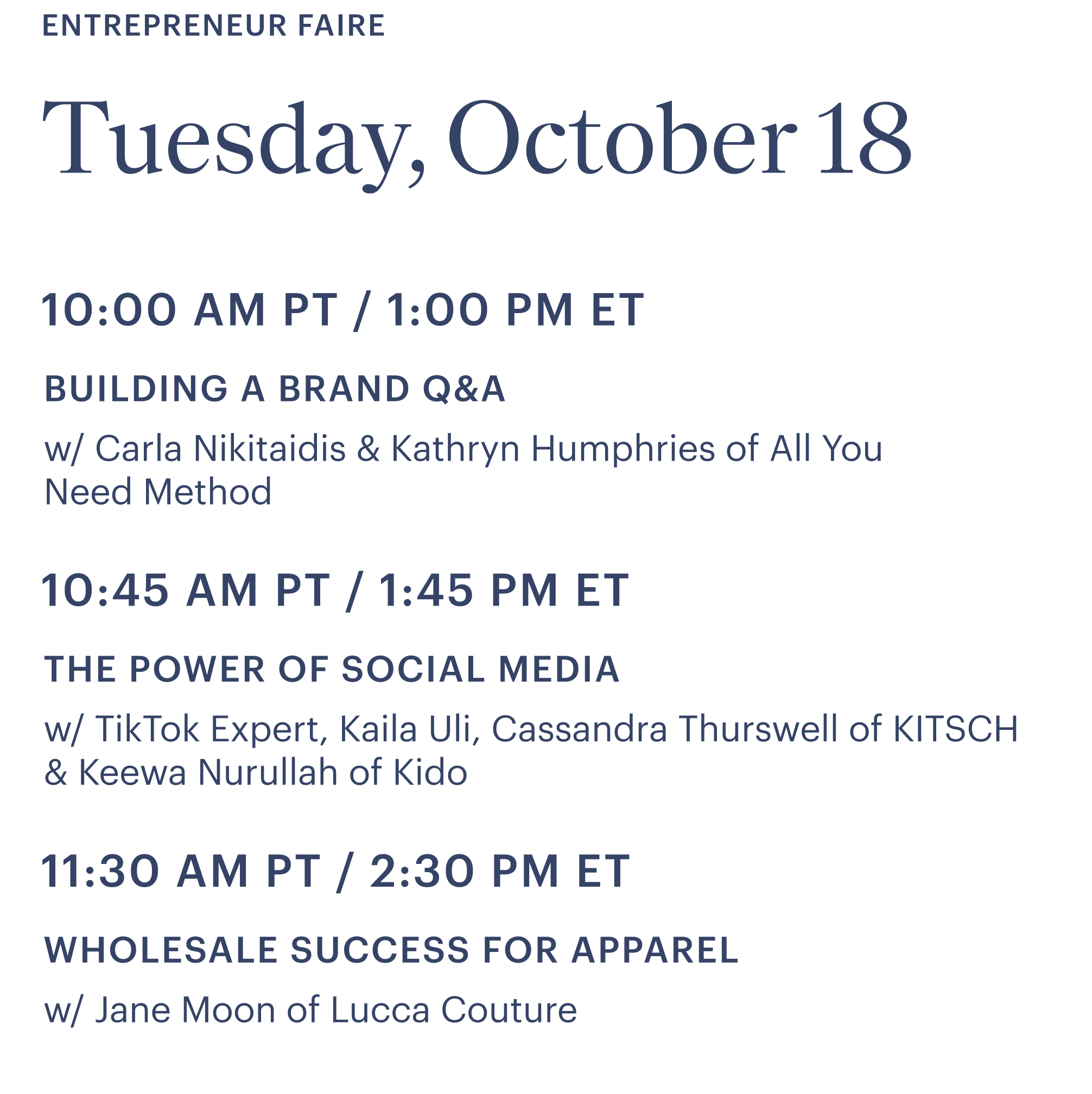 ENTREPRENEUR FAIRE

Tuesday, October 18

10:00 AM PT / 1:00 PM ET

BUILDING A BRAND Q&A

w/ Carla Nikitaidis & Kathryn Humphries of All You Need Method

10:45 AM PT / 1:45 PM ET

THE POWER OF SOCIAL MEDIA

w/ TikTok Expert, Kaila Uli, Cassandra Thurswell of KITSCH & Keewa Nurullah of Kido

11:30 AM PT / 2:30 PM ET

WHOLESALE SUCCESS FOR APPAREL

w/ Jane Moon of Lucca Couture